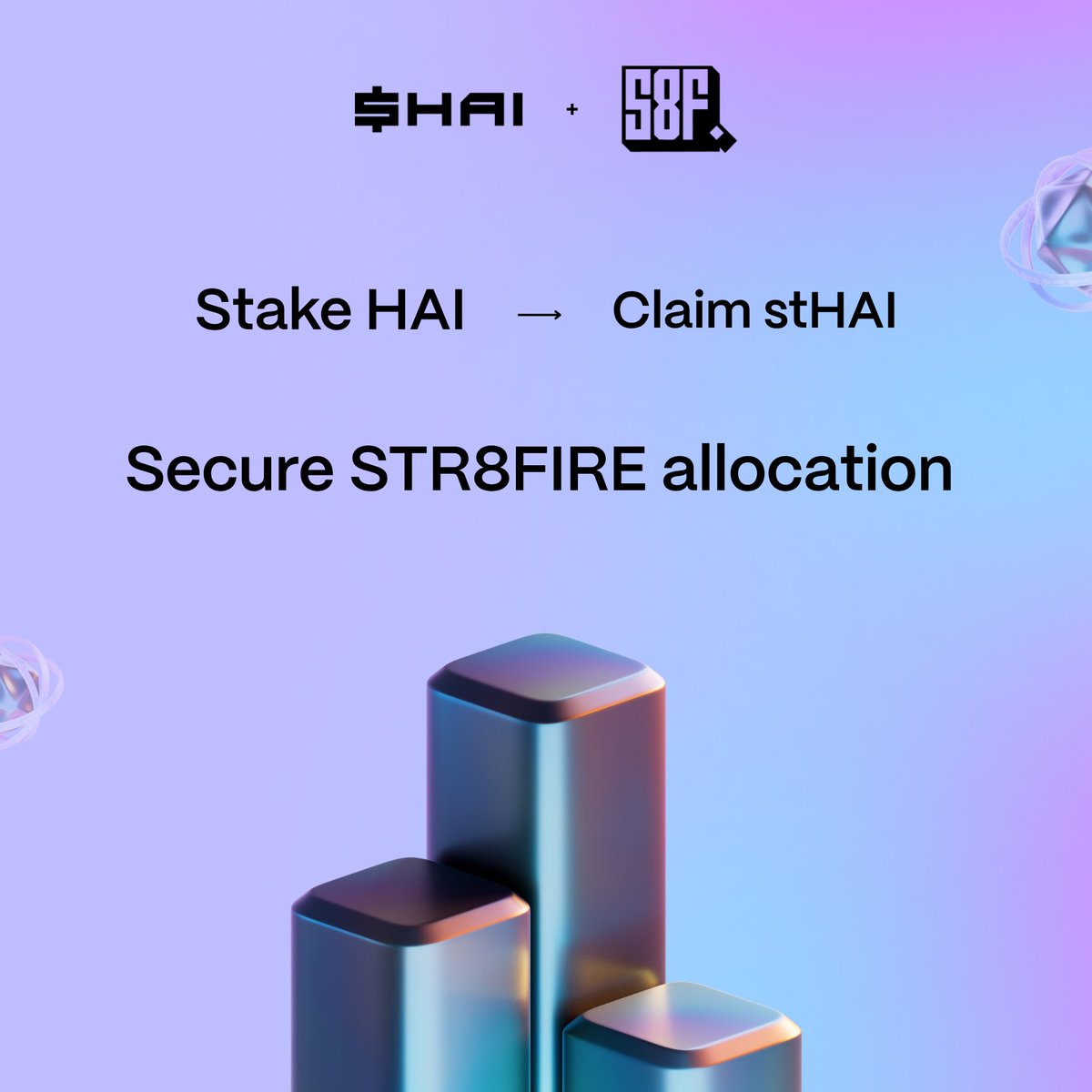 $HAI + S8F

Stake HAI → Claim stHAI

Secure STR8FIRE allocation